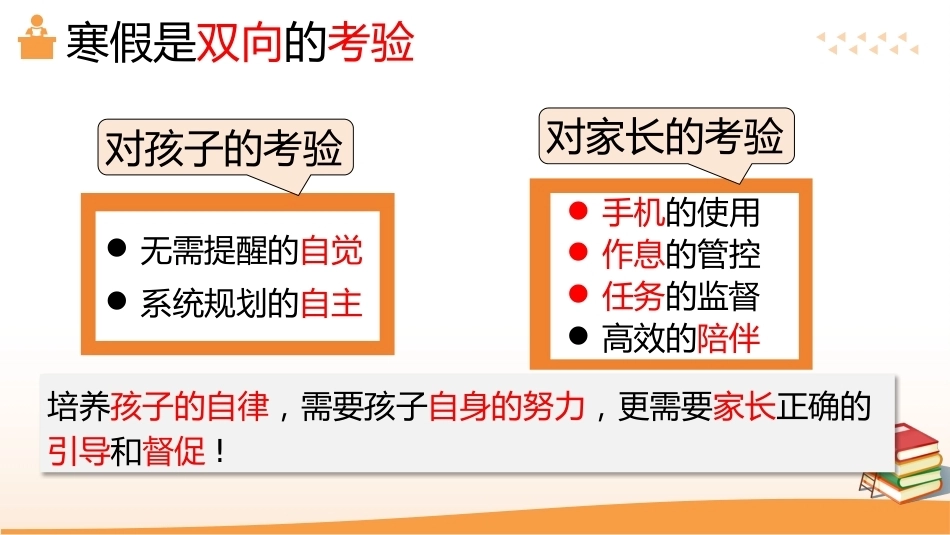 寒假是双向的考验

对孩子的考验

• 无需提醒的自觉
• 系统规划的自主

对家长的考验

• 手机的使用
• 作息的管控
• 任务的监督
• 高效的陪伴

培养孩子的自律，需要孩子自身的努力，更需要家长正确的引导和督促！